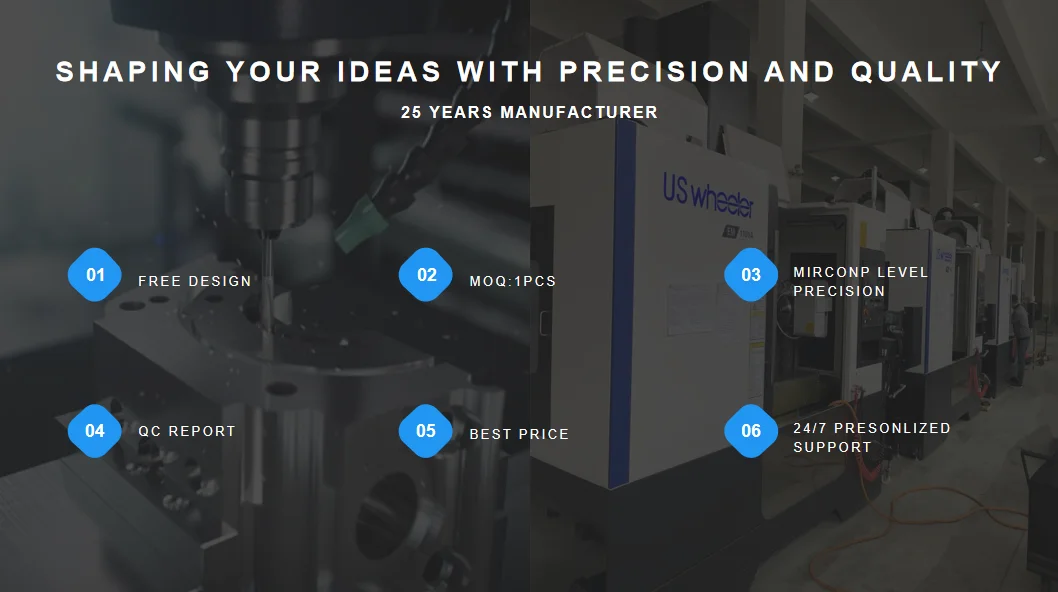 SHAPING YOUR IDEAS WITH PRECISION AND QUALITY

25 YEARS MANUFACTURER

US wheeler

01 FREE DESIGN

02 MOQ:1PCS

03 MIRCONP LEVEL PRECISION

04 QC REPORT

05 BEST PRICE

06 24/7 PRESONLIZED SUPPORT